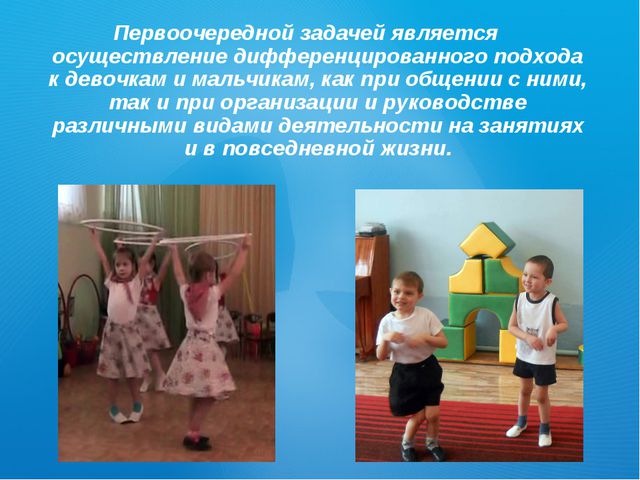 Первоочередной задачей является осуществление дифференцированного подхода к девочкам и мальчикам, как при общении с ними, так и при организации и руководстве различными видами деятельности на занятиях и в повседневной жизни.